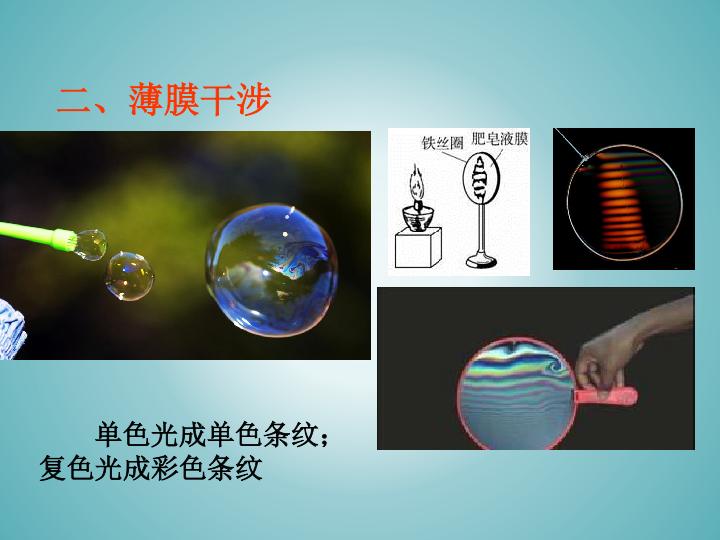 二、薄膜干涉

铁丝圈

肥皂液膜

单色光成单色条纹；
复色光成彩色条纹